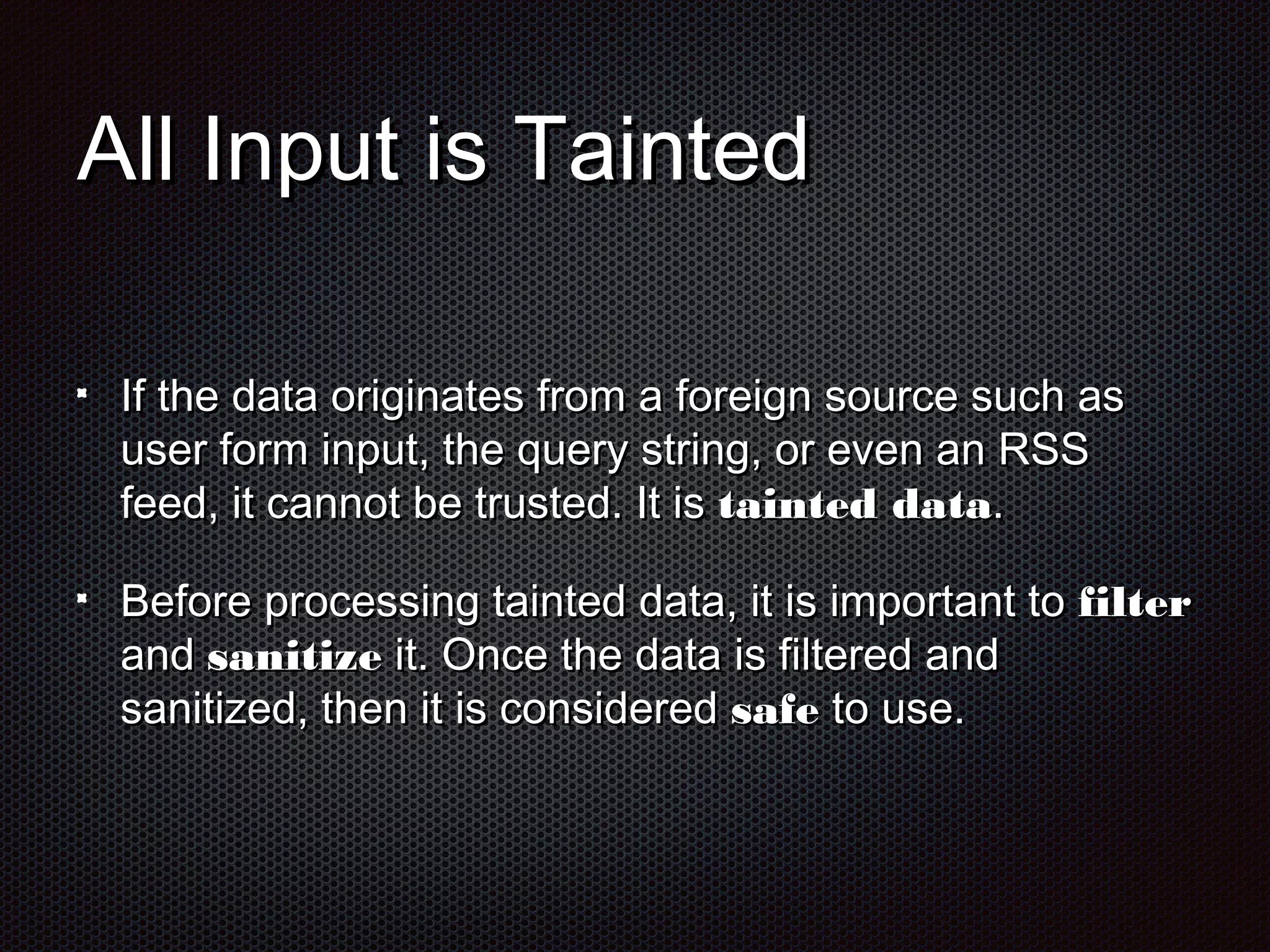 All Input is Tainted

- If the data originates from a foreign source such as user form input, the query string, or even an RSS feed, it cannot be trusted. It is tainted data.

- Before processing tainted data, it is important to filter and sanitize it. Once the data is filtered and sanitized, then it is considered safe to use.